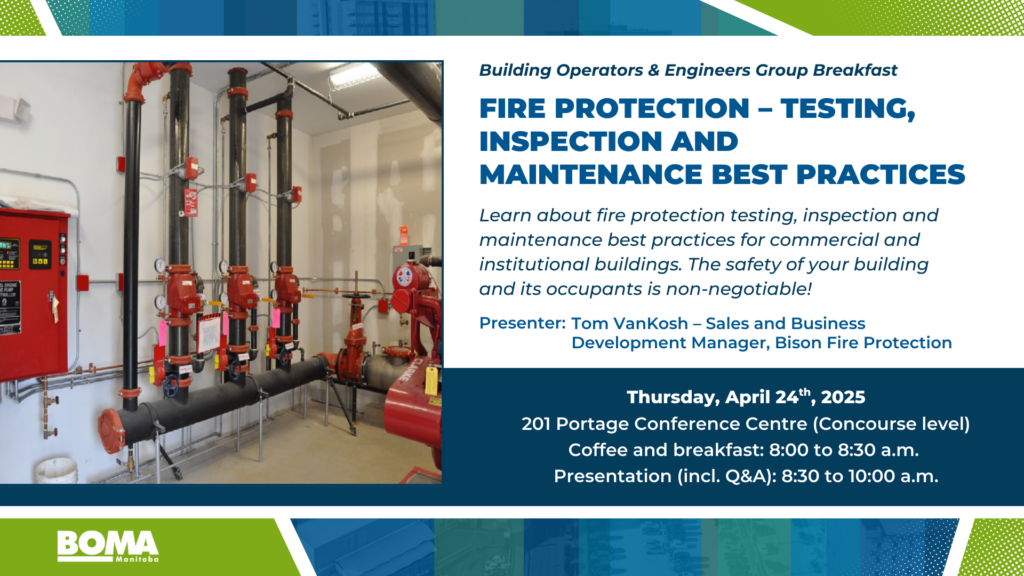 Building Operators & Engineers Group Breakfast

FIRE PROTECTION – TESTING, INSPECTION AND MAINTENANCE BEST PRACTICES

Learn about fire protection testing, inspection and maintenance best practices for commercial and institutional buildings. The safety of your building and its occupants is non-negotiable!

Presenter: Tom VanKosh – Sales and Business Development Manager, Bison Fire Protection

Thursday, April 24$^{th}$, 2025
201 Portage Conference Centre (Concourse level)
Coffee and breakfast: 8:00 to 8:30 a.m.
Presentation (incl. Q&A): 8:30 to 10:00 a.m.

BOMA Manitoba